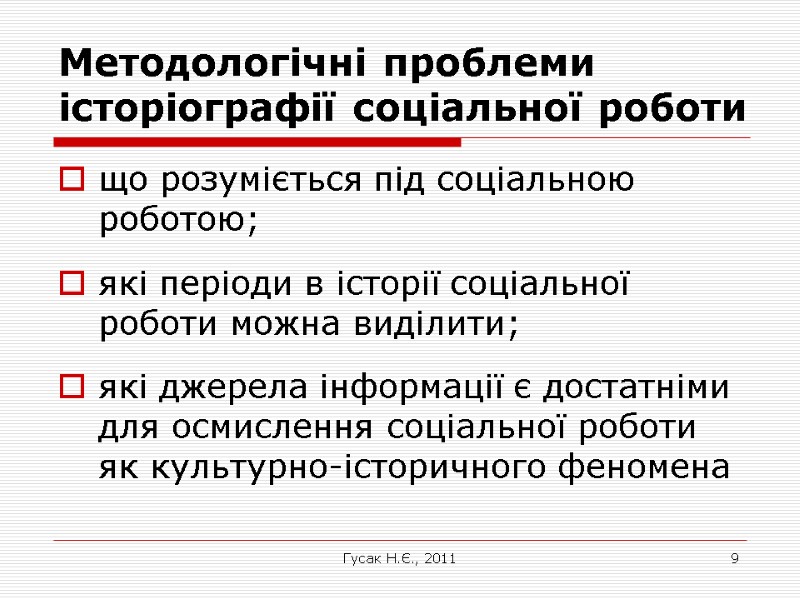 Методологічні проблеми історіографії соціальної роботи

що розуміється під соціальною роботою;

які періоди в історії соціальної роботи можна виділити;

які джерела інформації є достатніми для осмислення соціальної роботи як культурно-історичного феномена

Гусак Н.Є., 2011

9